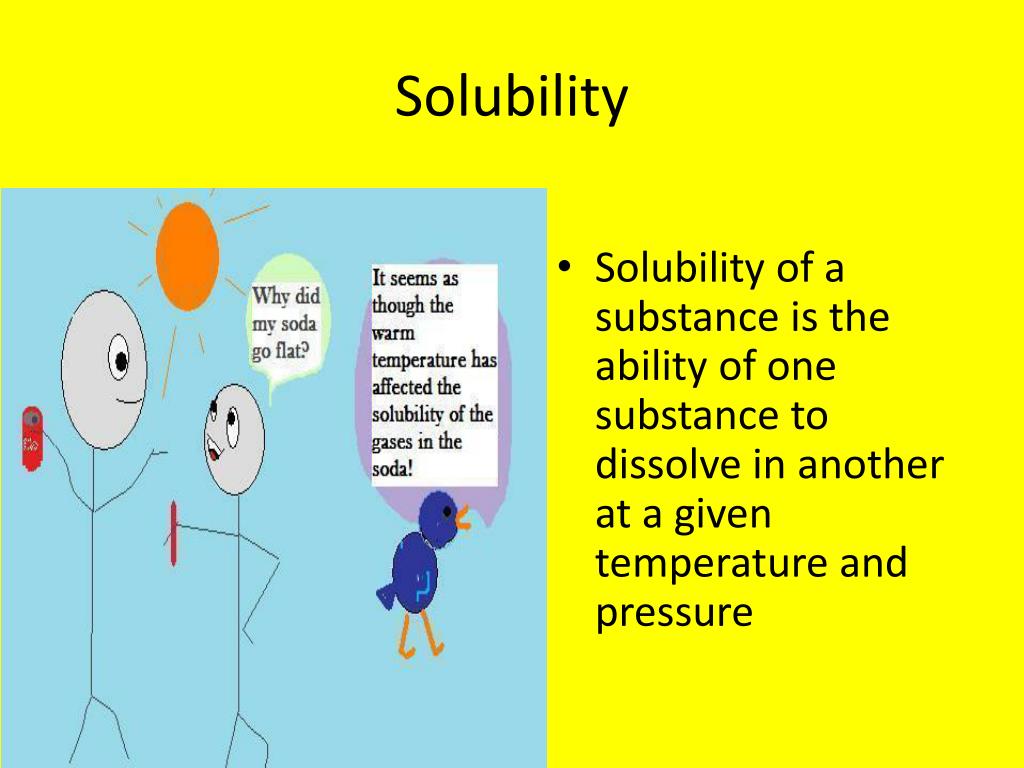 Solubility

Why did my soda go flat?

It seems as though the warm temperature has affected the solubility of the gases in the soda!

• Solubility of a substance is the ability of one substance to dissolve in another at a given temperature and pressure